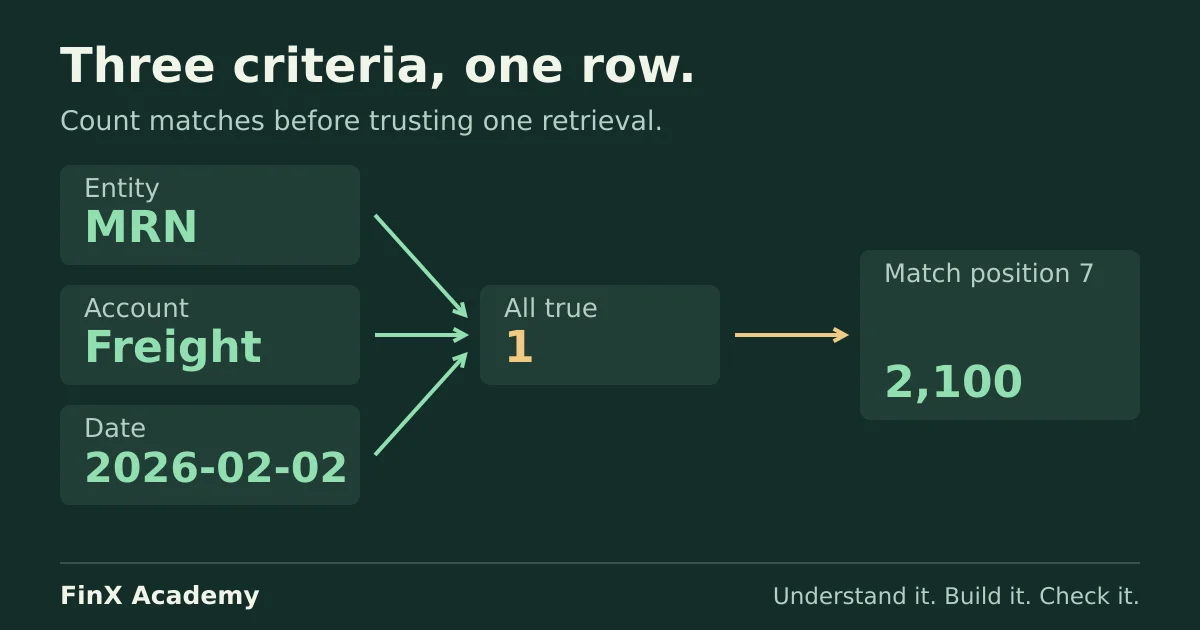 Three criteria, one row.

Count matches before trusting one retrieval.

Entity
MRN

Account
Freight

Date
2026-02-02

All true
1

Match position 7
2,100

FinX Academy

Understand it. Build it. Check it.